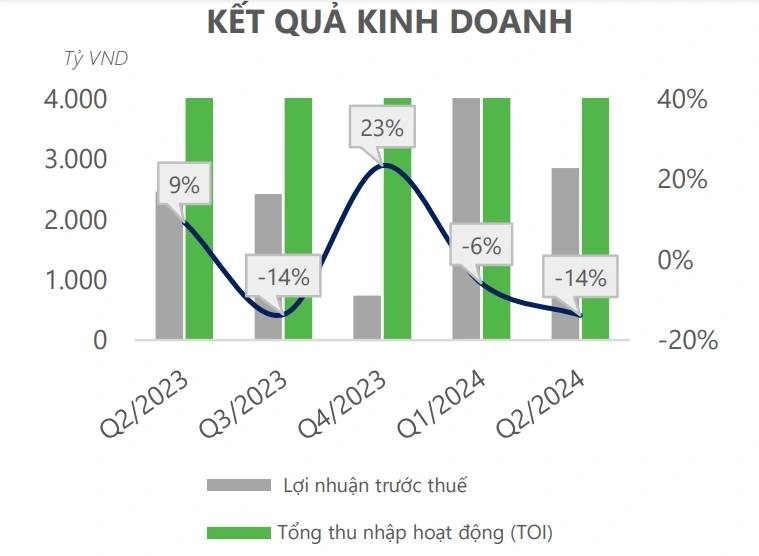 KẾT QUẢ KINH DOANH

Tỷ VND

4.000
3.000
2.000
1.000
0

40%
20%
0%
-20%

9%
-14%
23%
-6%
-14%

Q2/2023
Q3/2023
Q4/2023
Q1/2024
Q2/2024

Lợi nhuận trước thuế

Tổng thu nhập hoạt động (TOI)